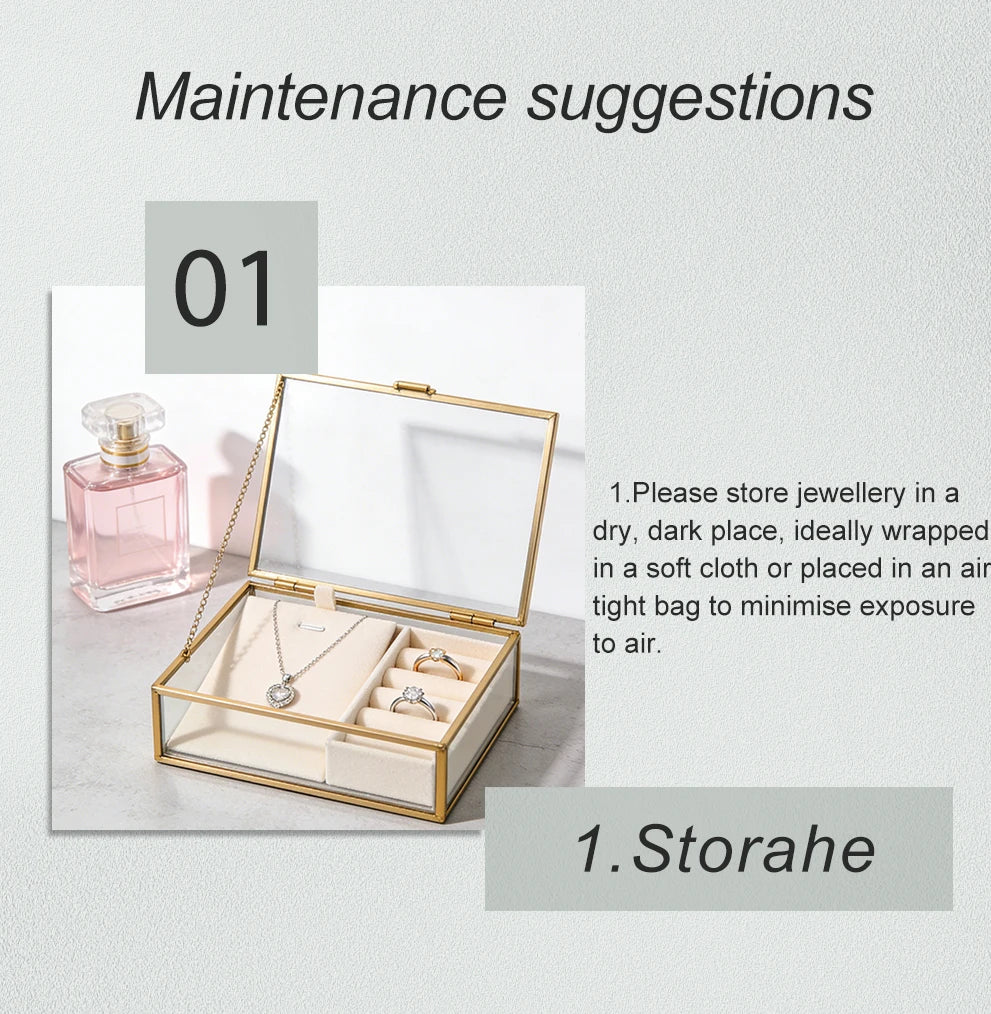 Maintenance suggestions

01

1.Please store jewellery in a dry, dark place, ideally wrapped in a soft cloth or placed in an air tight bag to minimise exposure to air.

1.Storahe